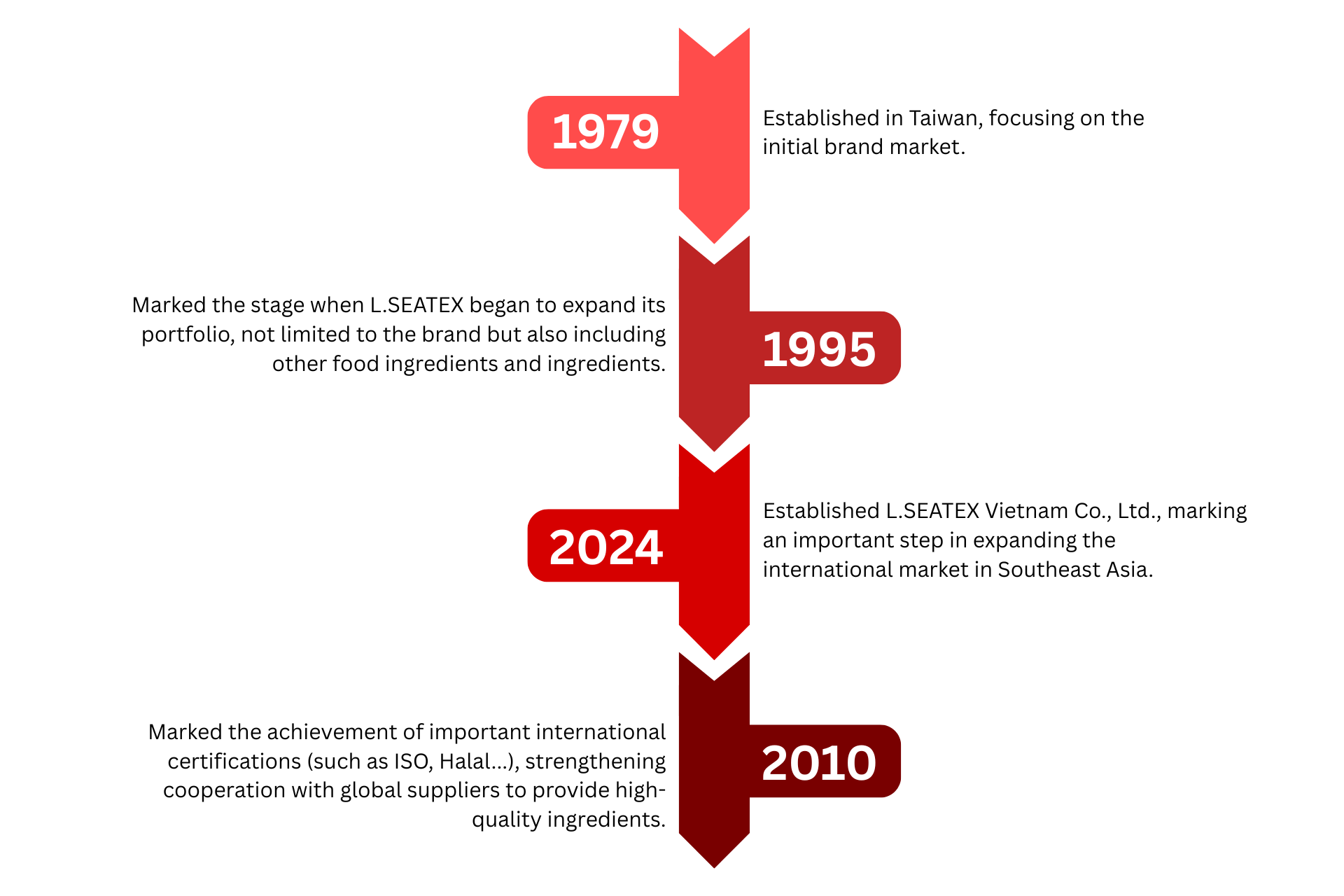 1979

Established in Taiwan, focusing on the initial brand market.

Marked the stage when L.SEATEX began to expand its portfolio, not limited to the brand but also including other food ingredients and ingredients.

1995

2024

Established L.SEATEX Vietnam Co., Ltd., marking an important step in expanding the international market in Southeast Asia.

Marked the achievement of important international certifications (such as ISO, Halal...), strengthening cooperation with global suppliers to provide high-quality ingredients.

2010